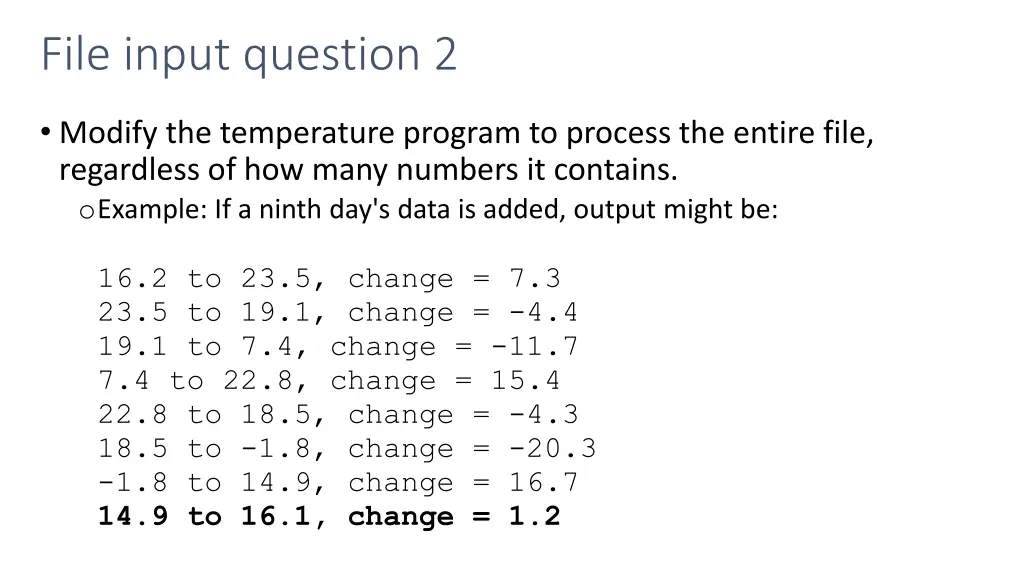 File input question 2

• Modify the temperature program to process the entire file, regardless of how many numbers it contains.

o Example: If a ninth day's data is added, output might be:

16.2 to 23.5, change = 7.3
23.5 to 19.1, change = -4.4
19.1 to 7.4, change = -11.7
7.4 to 22.8, change = 15.4
22.8 to 18.5, change = -4.3
18.5 to -1.8, change = -20.3
-1.8 to 14.9, change = 16.7
14.9 to 16.1, change = 1.2